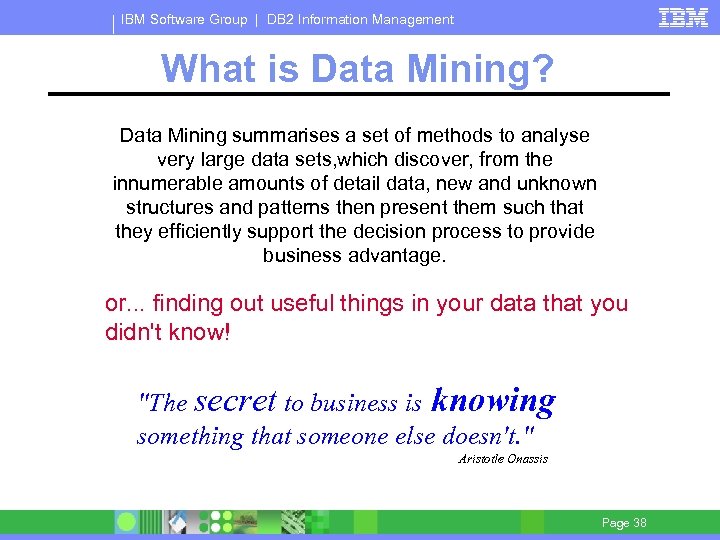 IBM Software Group | DB2 Information Management

IBM

What is Data Mining?

Data Mining summarises a set of methods to analyse very large data sets,which discover, from the innumerable amounts of detail data, new and unknown structures and patterns then present them such that they efficiently support the decision process to provide business advantage.

or... finding out useful things in your data that you didn't know!

"The secret to business is knowing something that someone else doesn't."

Aristotle Onassis

Page 38